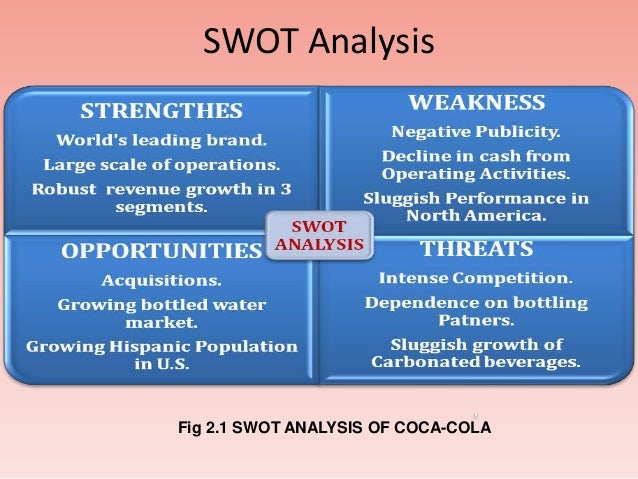 SWOT Analysis

STRENGTHES
World's leading brand.
Large scale of operations.
Robust revenue growth in 3 segments.

WEAKNESS
Negative Publicity.
Decline in cash from Operating Activities.
Sluggish Performance in North America.

SWOT ANALYSIS

OPPORTUNITIES
Acquisitions.
Growing bottled water market.
Growing Hispanic Population in U.S.

THREATS
Intense Competition.
Dependence on bottling Patners.
Sluggish growth of Carbonated beverages.

Fig 2.1 SWOT ANALYSIS OF COCA-COLA